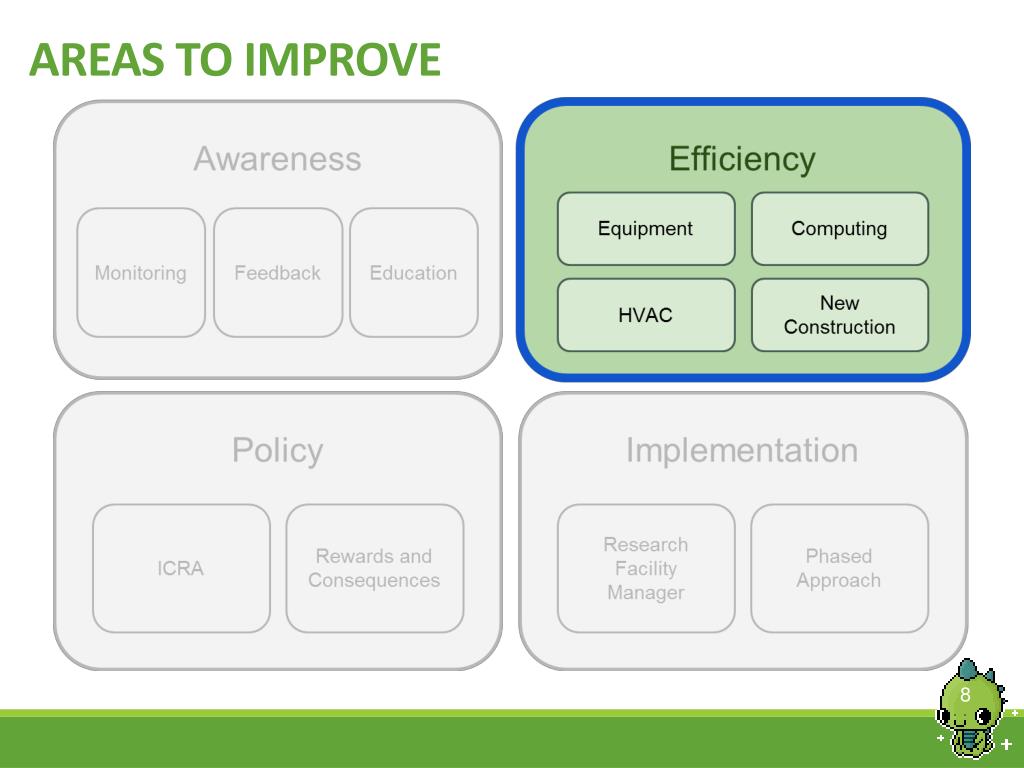 AREAS TO IMPROVE

Awareness

Monitoring

Feedback

Education

Efficiency

Equipment

Computing

HVAC

New Construction

Policy

ICRA

Rewards and Consequences

Implementation

Research Facility Manager

Phased Approach

8